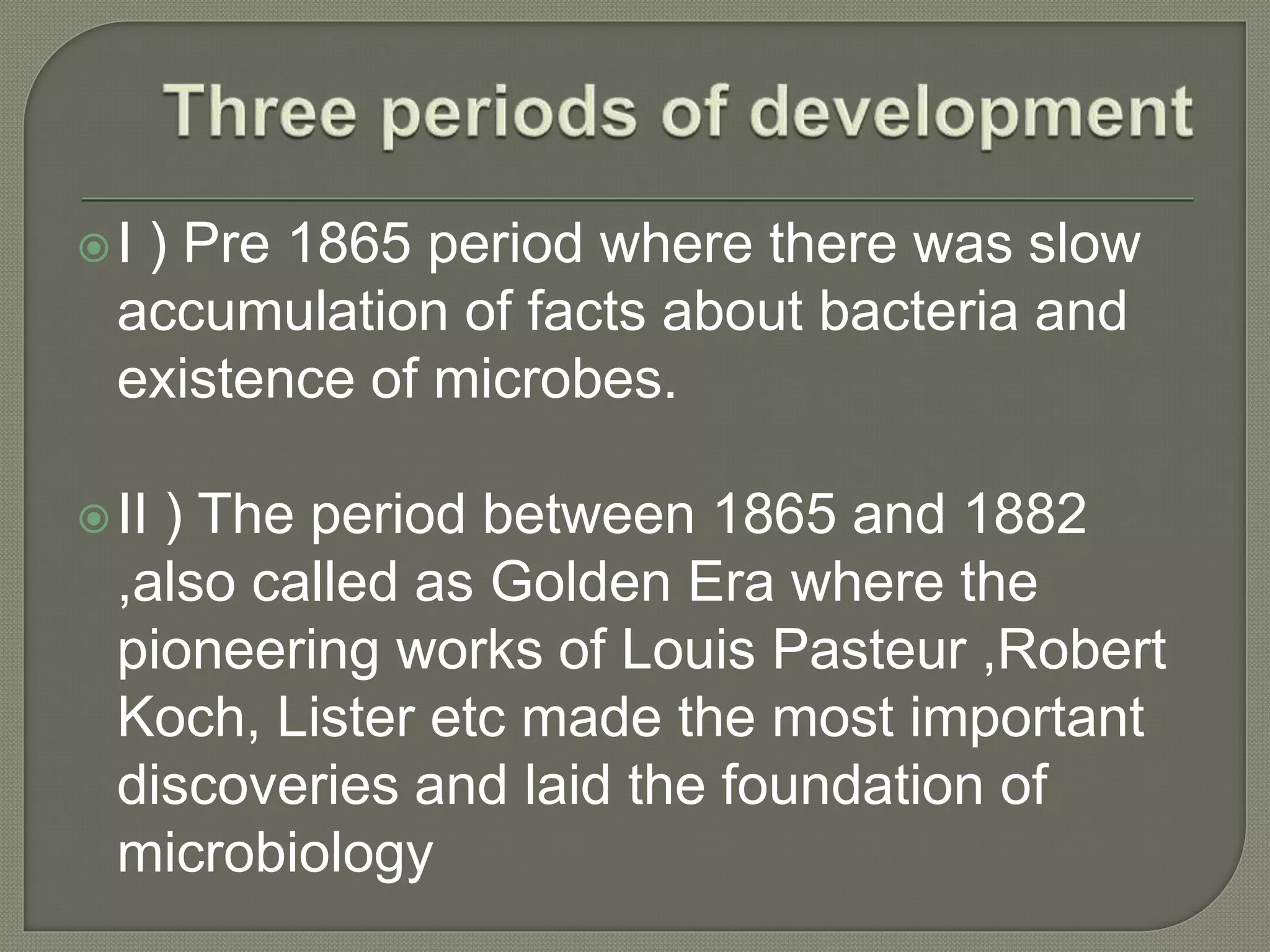 Three periods of development

I ) Pre 1865 period where there was slow accumulation of facts about bacteria and existence of microbes.

II ) The period between 1865 and 1882 ,also called as Golden Era where the pioneering works of Louis Pasteur ,Robert Koch, Lister etc made the most important discoveries and laid the foundation of microbiology